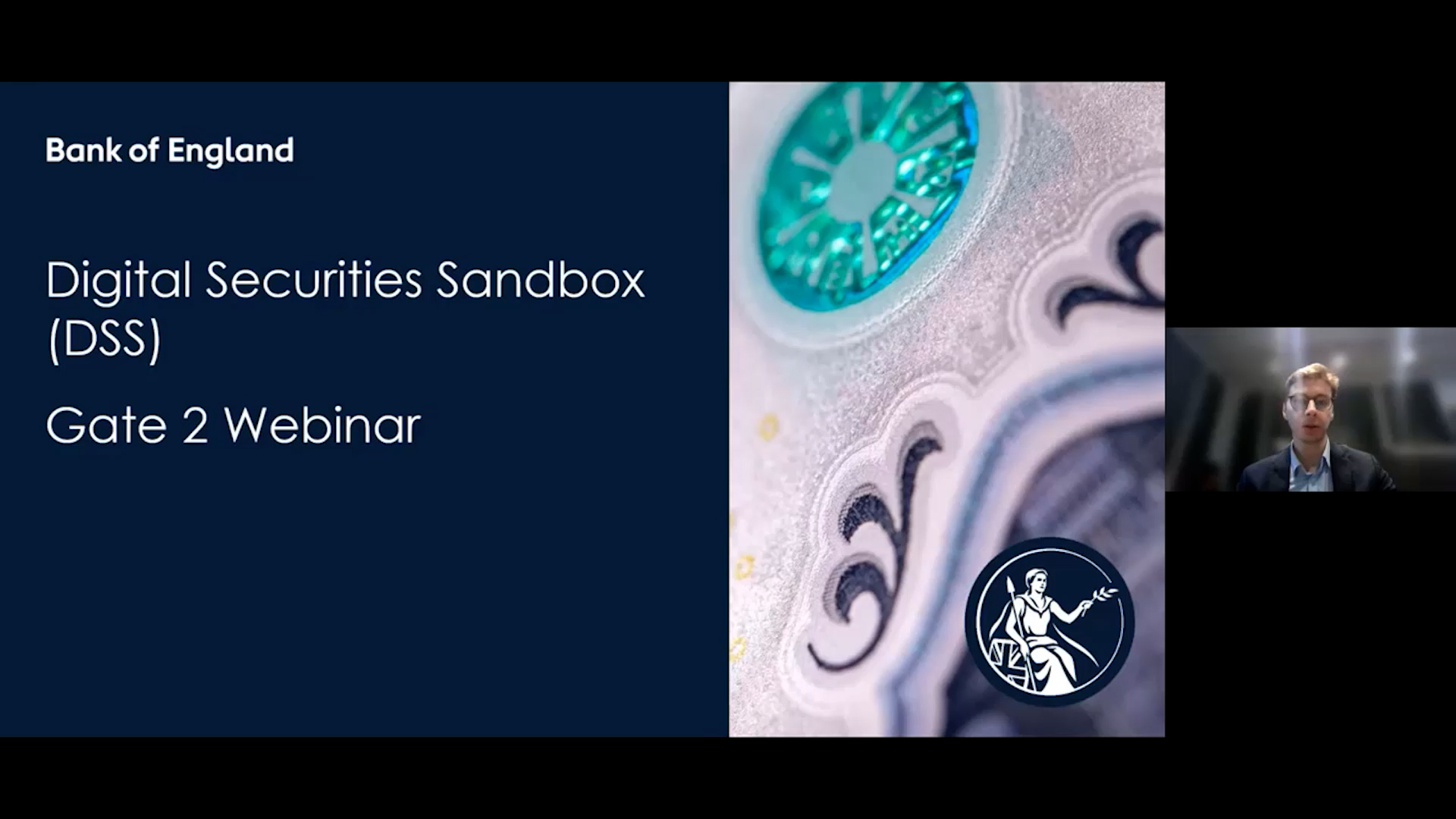 Bank of England

Digital Securities Sandbox (DSS)

Gate 2 Webinar